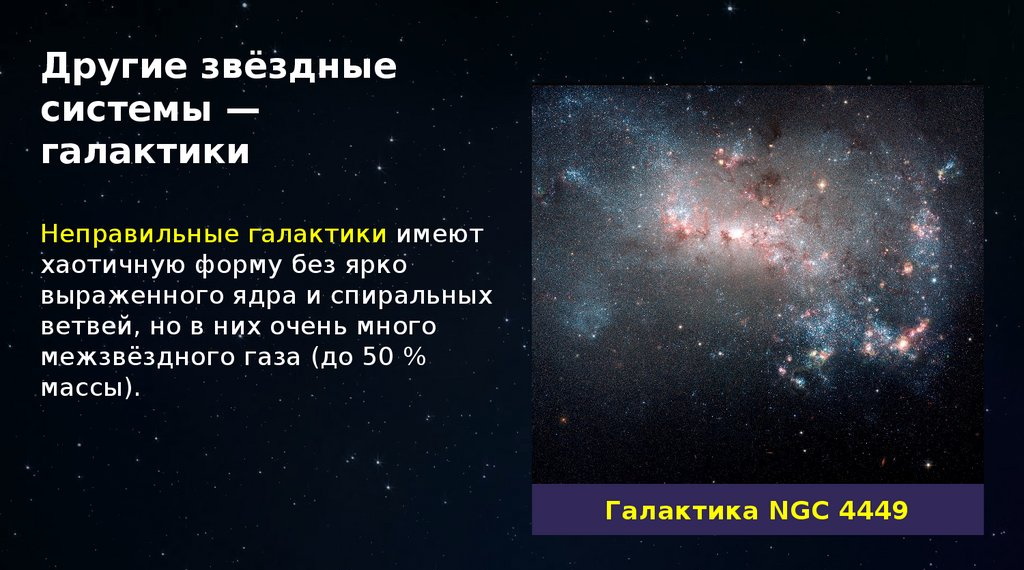 Другие звёздные системы — галактики

Неправильные галактики имеют хаотичную форму без ярко выраженного ядра и спиральных ветвей, но в них очень много межзвёздного газа (до 50 % массы).

Галактика NGC 4449